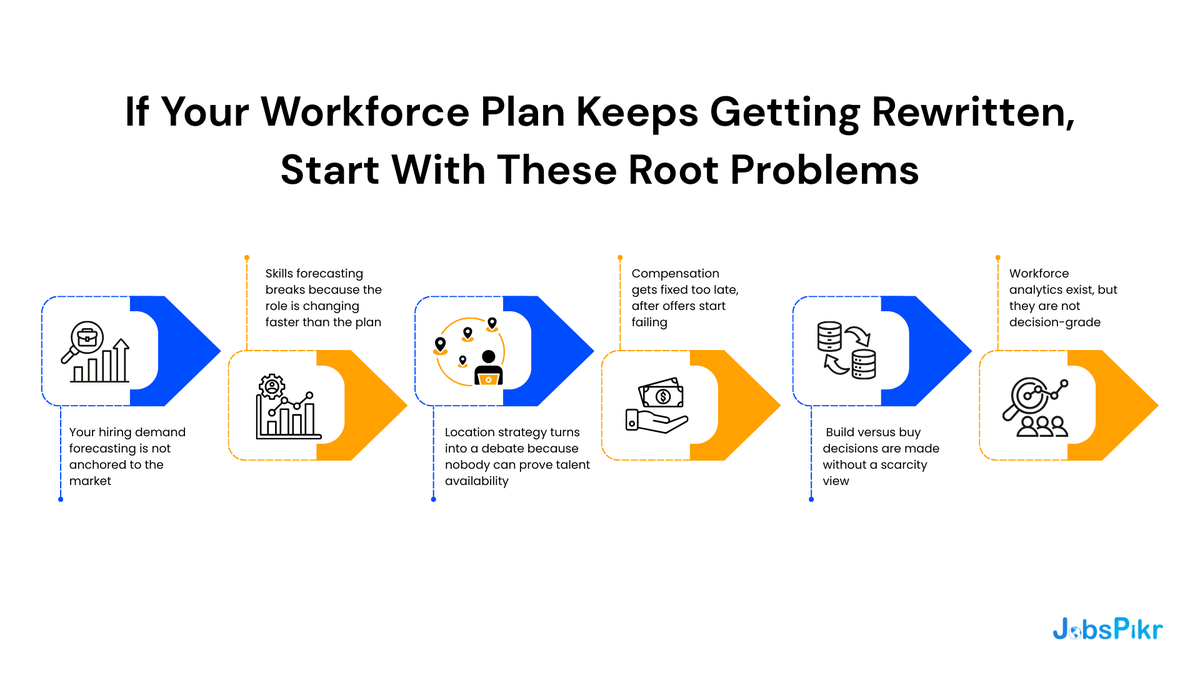 If Your Workforce Plan Keeps Getting Rewritten, Start With These Root Problems

Your hiring demand forecasting is not anchored to the market

Skills forecasting breaks because the role is changing faster than the plan

Location strategy turns into a debate because nobody can prove talent availability

Compensation gets fixed too late, after offers start failing

Build versus buy decisions are made without a scarcity view

Workforce analytics exist, but they are not decision-grade

JobsPikr